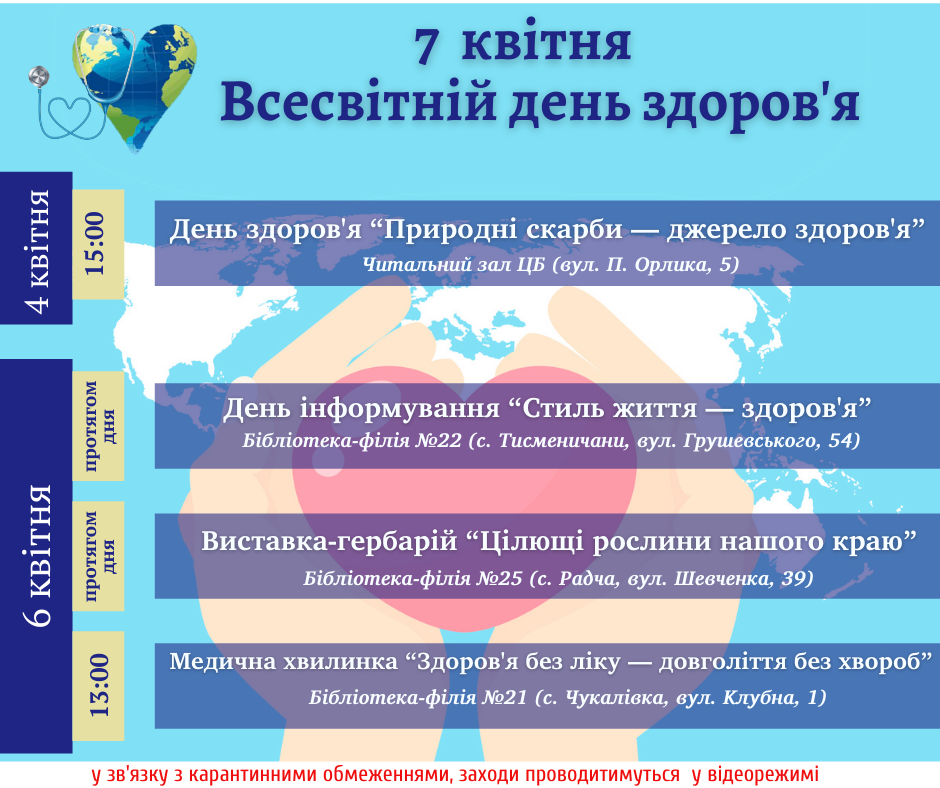 7 квітня
Всесвітній день здоров'я

4 квітня

15:00

День здоров'я “Природні скарби — джерело здоров'я”
Читальний зал ЦБ (вул. П. Орлика, 5)

6 квітня

протягом дня

День інформування “Стиль життя — здоров'я”
Бібліотека-філія №22 (с. Тисменичани, вул. Грушевського, 54)

протягом дня

Виставка-гербарій “Цілющі рослини нашого краю”
Бібліотека-філія №25 (с. Радча, вул. Шевченка, 39)

13:00

Медична хвилинка “Здоров'я без ліку — довголіття без хвороб”
Бібліотека-філія №21 (с. Чукалівка, вул. Клубна, 1)

у зв'язку з карантинними обмеженнями, заходи проводитимуться у відеорежимі